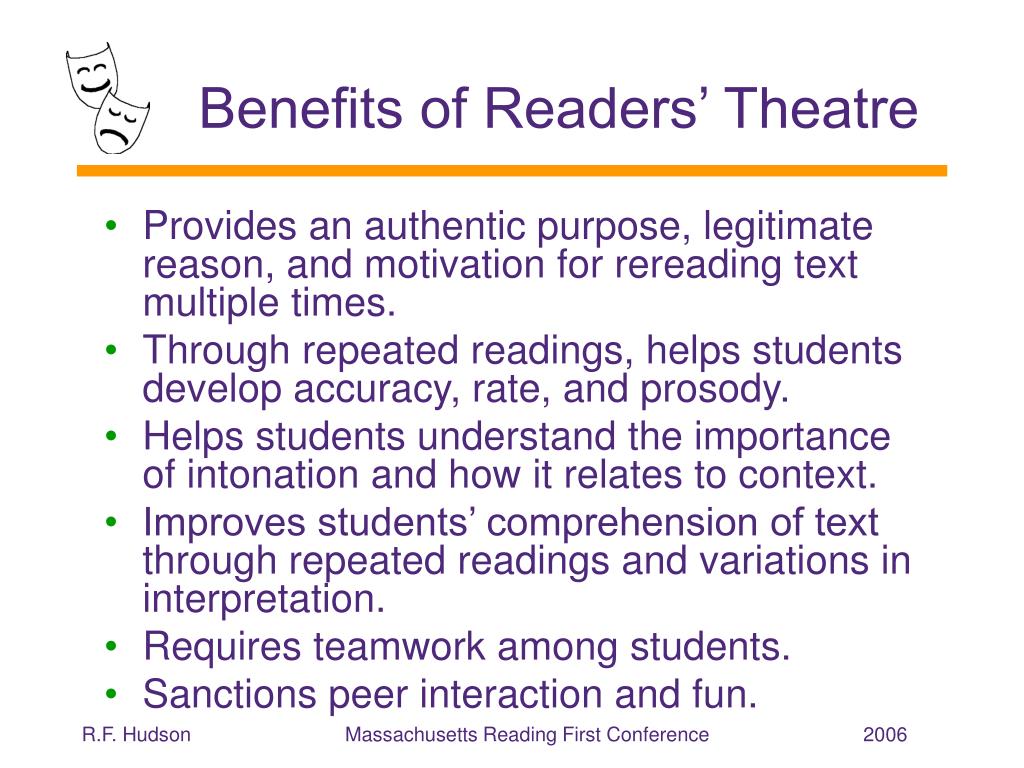 Benefits of Readers’ Theatre

• Provides an authentic purpose, legitimate reason, and motivation for rereading text multiple times.
• Through repeated readings, helps students develop accuracy, rate, and prosody.
• Helps students understand the importance of intonation and how it relates to context.
• Improves students’ comprehension of text through repeated readings and variations in interpretation.
• Requires teamwork among students.
• Sanctions peer interaction and fun.

R.F. Hudson Massachusetts Reading First Conference 2006